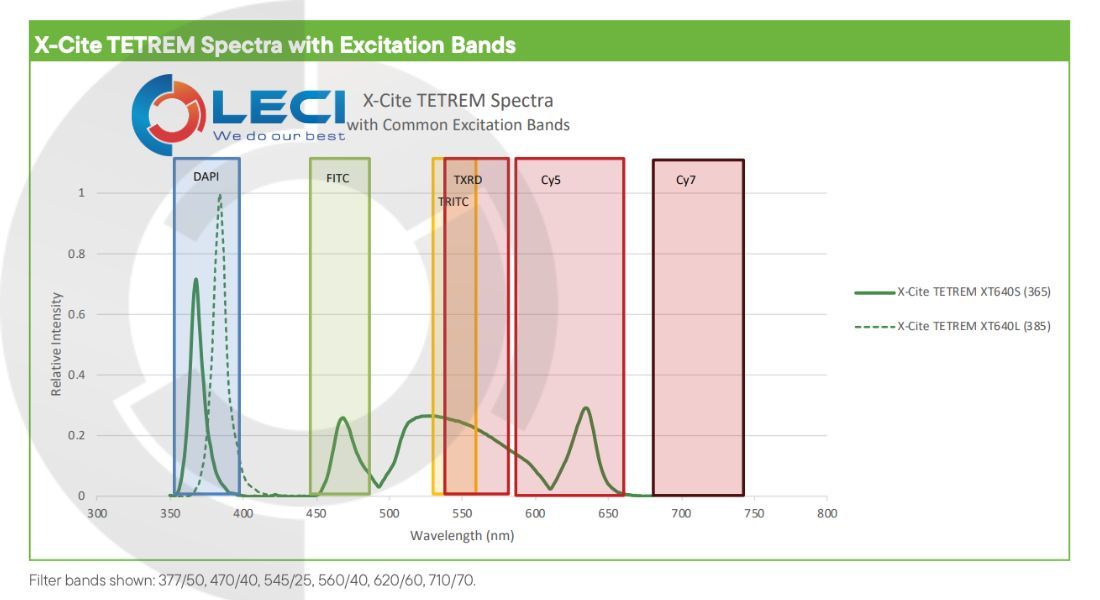 X-Cite TETREM Spectra with Excitation Bands

LECI
We do our best

X-Cite TETREM Spectra
with Common Excitation Bands

DAPI
FITC
TXRD
TRITC
Cy5
Cy7

Relative Intensity
1
0.8
0.6
0.4
0.2
0

300 350 400 450 500 550 600 650 700 750 800
Wavelength (nm)

X-Cite TETREM XT640S (365)
X-Cite TETREM XT640L (385)

Filter bands shown: 377/50, 470/40, 545/25, 560/40, 620/60, 710/70.